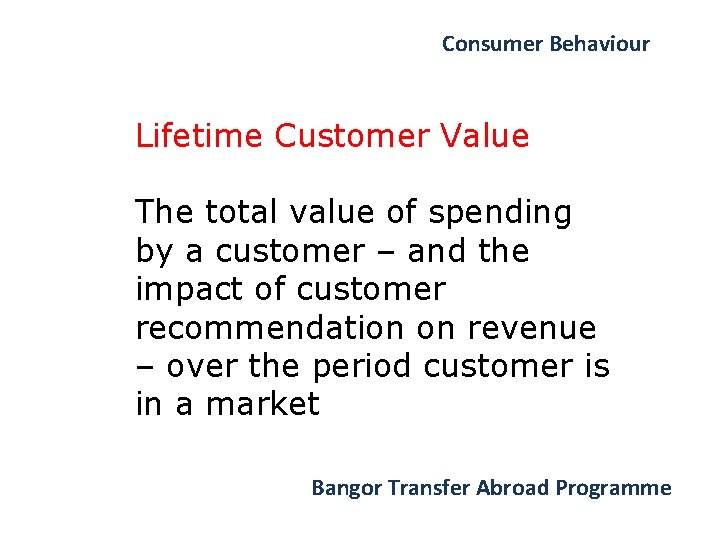 Consumer Behaviour

Lifetime Customer Value

The total value of spending by a customer – and the impact of customer recommendation on revenue – over the period customer is in a market

Bangor Transfer Abroad Programme